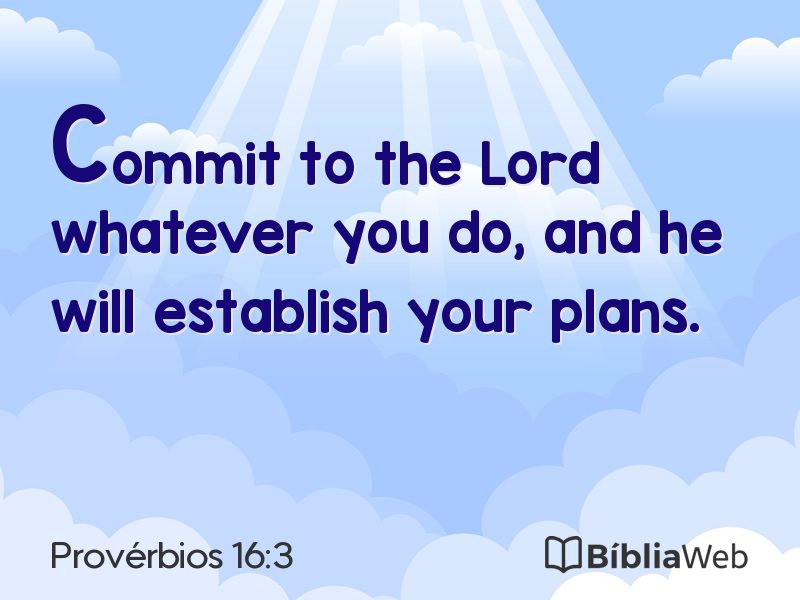 Commit to the Lord whatever you do, and he will establish your plans.

Provérbios 16:3

BíbliaWeb